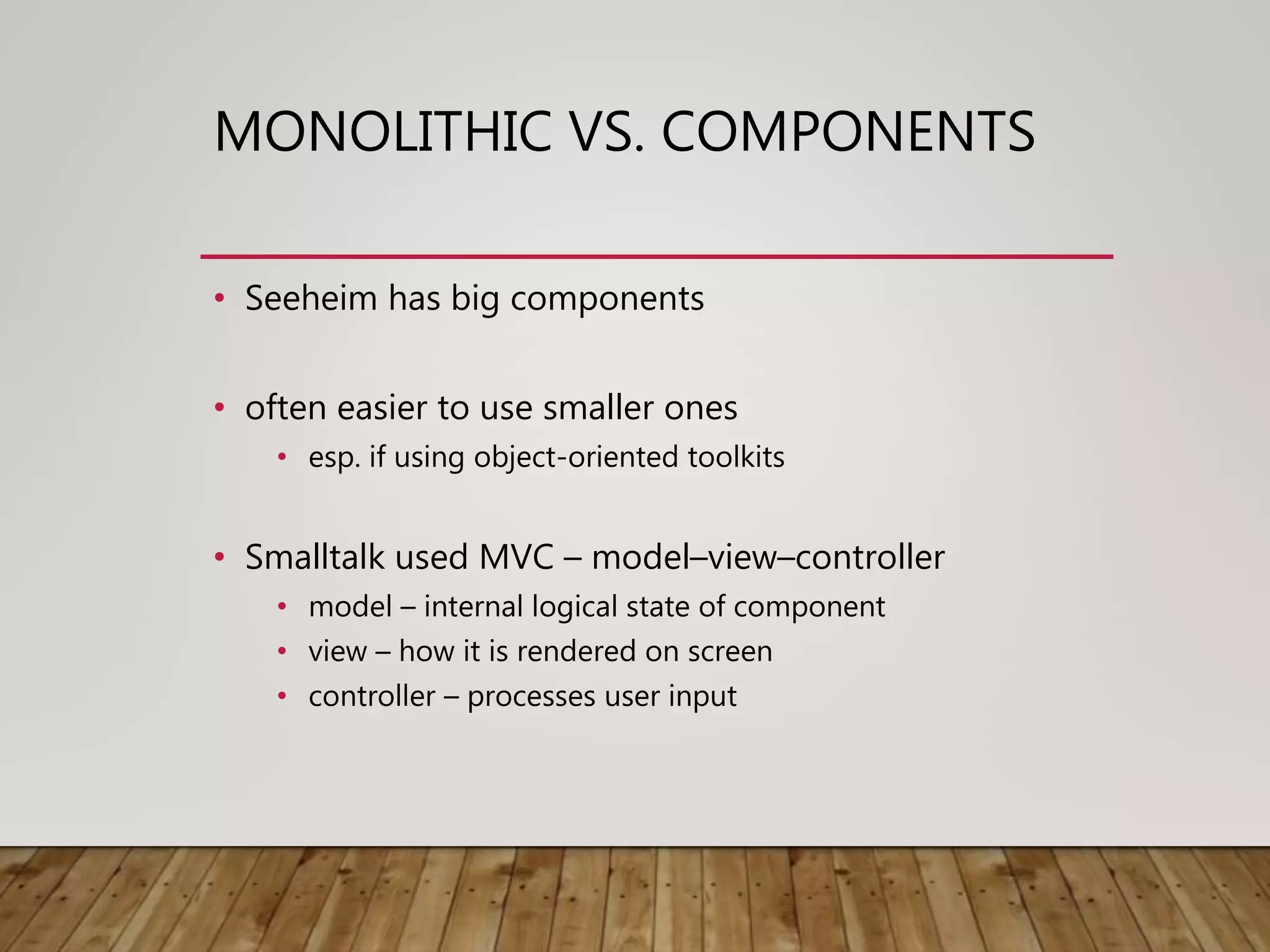 MONOLITHIC VS. COMPONENTS

• Seeheim has big components

• often easier to use smaller ones
  • esp. if using object-oriented toolkits

• Smalltalk used MVC – model–view–controller
  • model – internal logical state of component
  • view – how it is rendered on screen
  • controller – processes user input